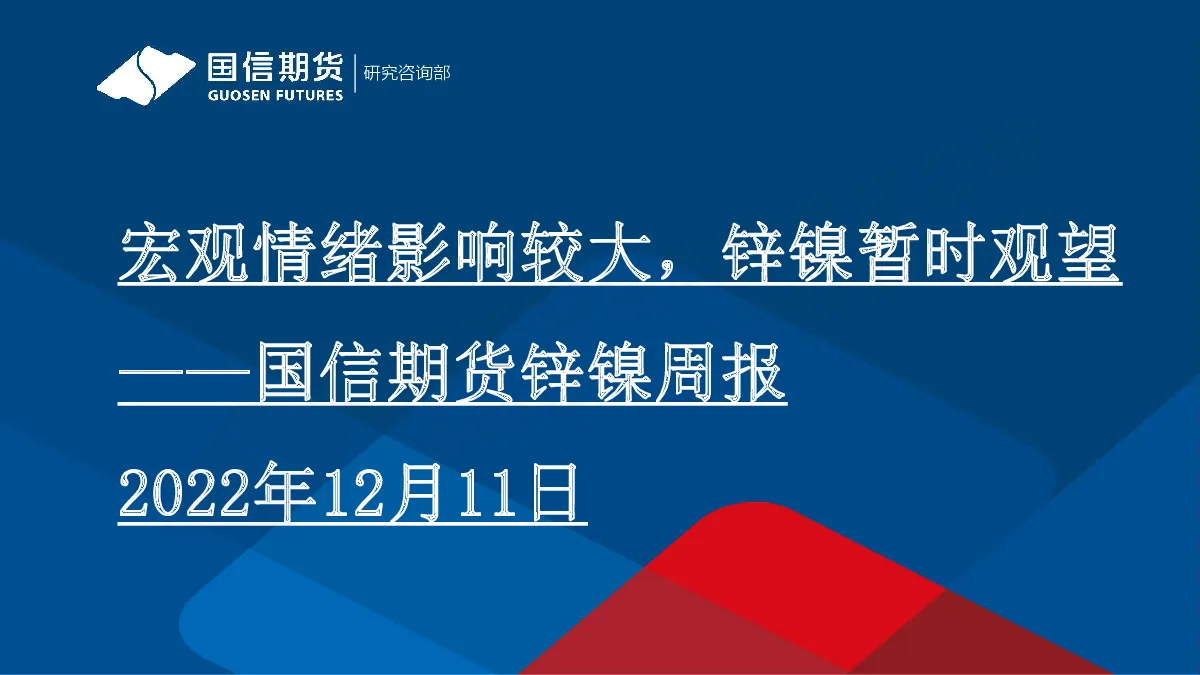 国信期货
GUOSEN FUTURES
研究咨询部

宏观情绪影响较大，锌镍暂时观望
——国信期货锌镍周报
2022年12月11日